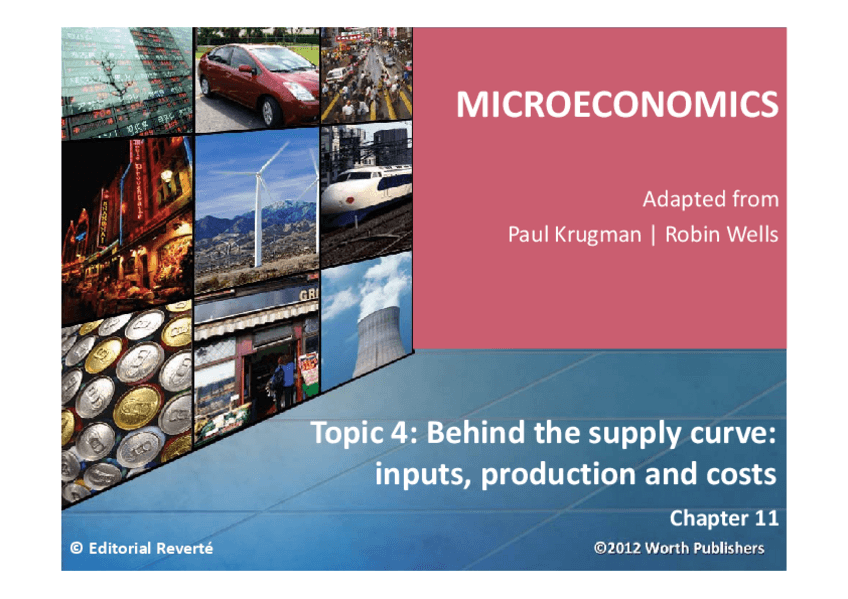 MICROECONOMICS

Adapted from
Paul Krugman | Robin Wells

Topic 4: Behind the supply curve: inputs, production and costs

Chapter 11

© Editorial Reverté

©2012 Worth Publishers